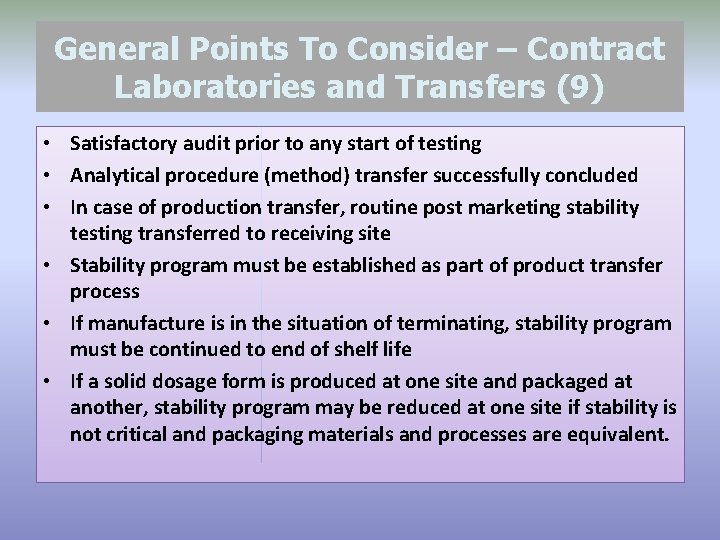 General Points To Consider – Contract Laboratories and Transfers (9)

• Satisfactory audit prior to any start of testing
• Analytical procedure (method) transfer successfully concluded
• In case of production transfer, routine post marketing stability testing transferred to receiving site
• Stability program must be established as part of product transfer process
• If manufacture is in the situation of terminating, stability program must be continued to end of shelf life
• If a solid dosage form is produced at one site and packaged at another, stability program may be reduced at one site if stability is not critical and packaging materials and processes are equivalent.